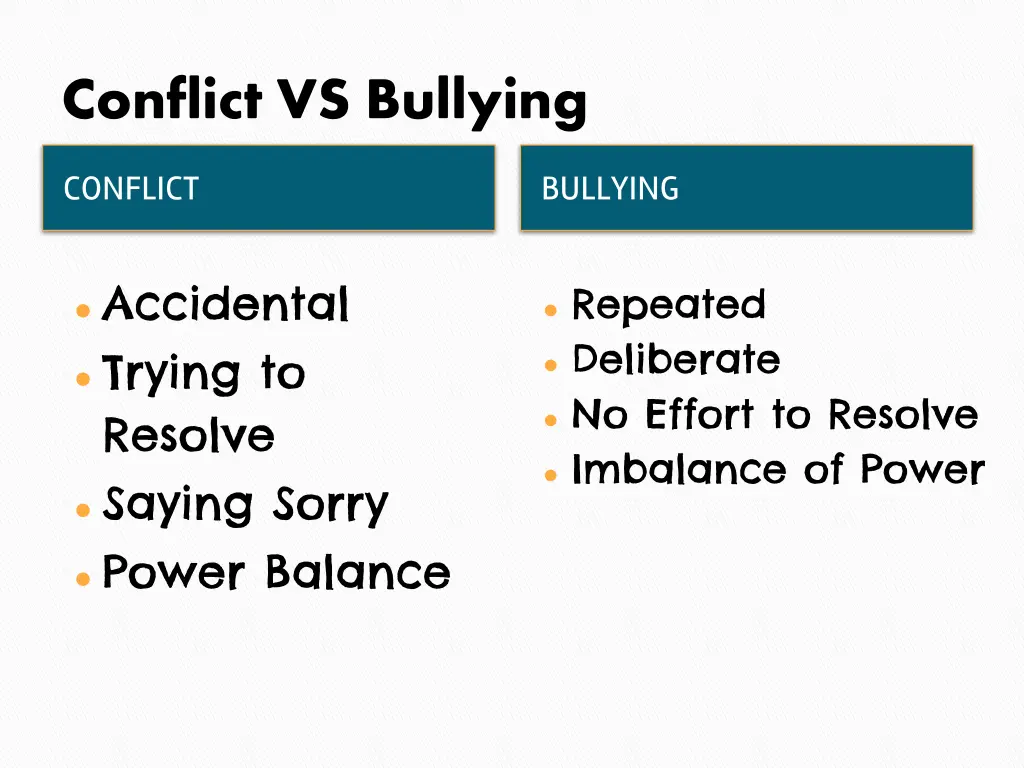 Conflict VS Bullying

CONFLICT

- Accidental
- Trying to Resolve
- Saying Sorry
- Power Balance

BULLYING

- Repeated
- Deliberate
- No Effort to Resolve
- Imbalance of Power